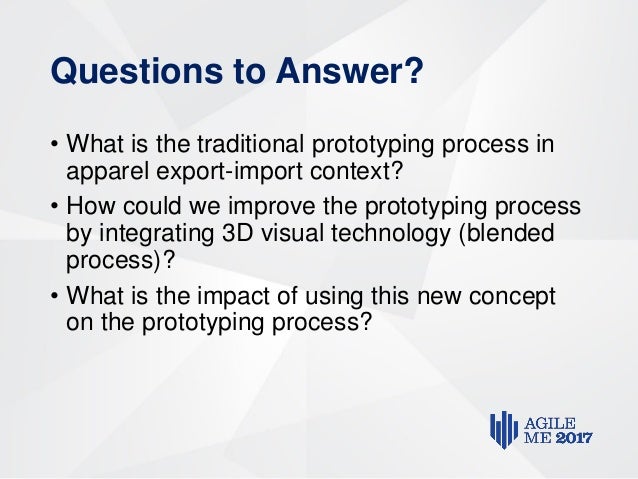 Questions to Answer?

• What is the traditional prototyping process in apparel export-import context?

• How could we improve the prototyping process by integrating 3D visual technology (blended process)?

• What is the impact of using this new concept on the prototyping process?

AGILE ME 2017